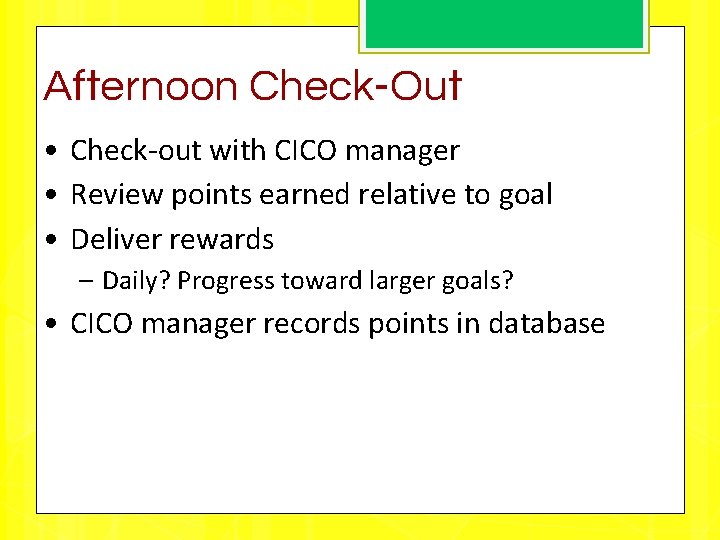 Afternoon Check-Out

• Check-out with CICO manager
• Review points earned relative to goal
• Deliver rewards
  – Daily? Progress toward larger goals?
• CICO manager records points in database